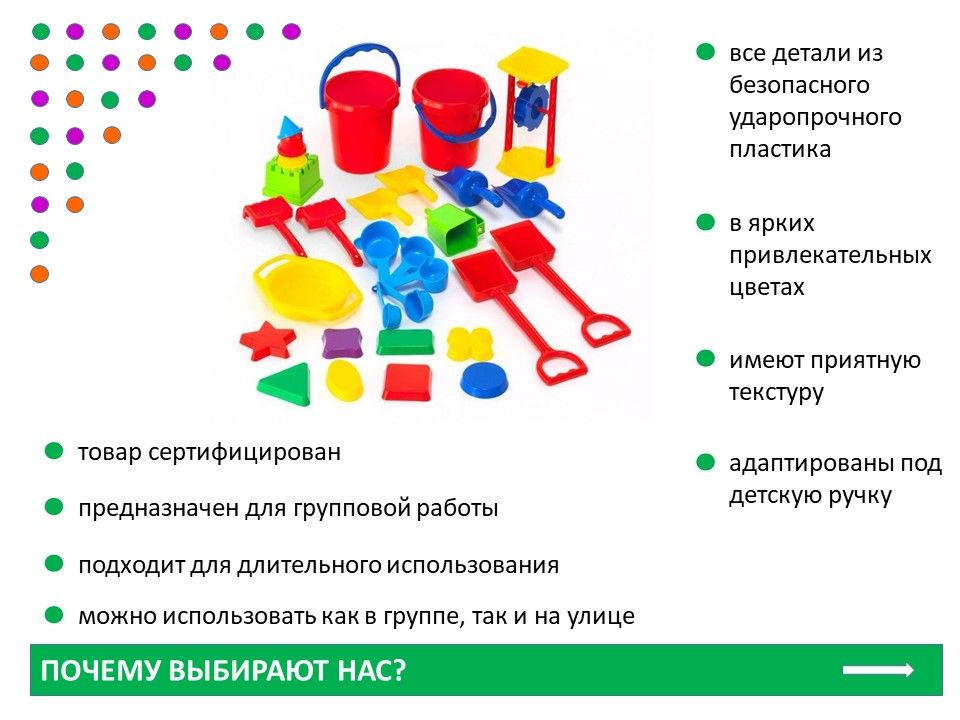 все детали из безопасного ударопрочного пластика

в ярких привлекательных цветах

имеют приятную текстуру

адаптированы под детскую ручку

товар сертифицирован

предназначен для групповой работы

подходит для длительного использования

можно использовать как в группе, так и на улице

ПОЧЕМУ ВЫБИРАЮТ НАС?